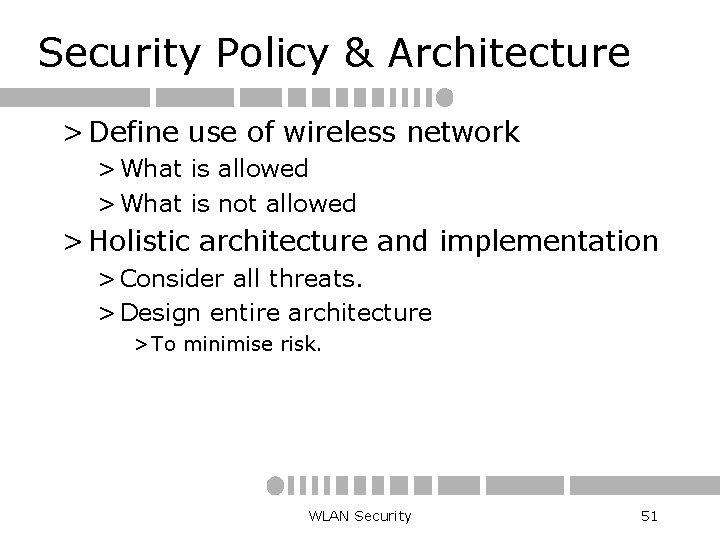 Security Policy & Architecture

> Define use of wireless network
> What is allowed
> What is not allowed

> Holistic architecture and implementation
> Consider all threats.
> Design entire architecture
> To minimise risk.

WLAN Security

51